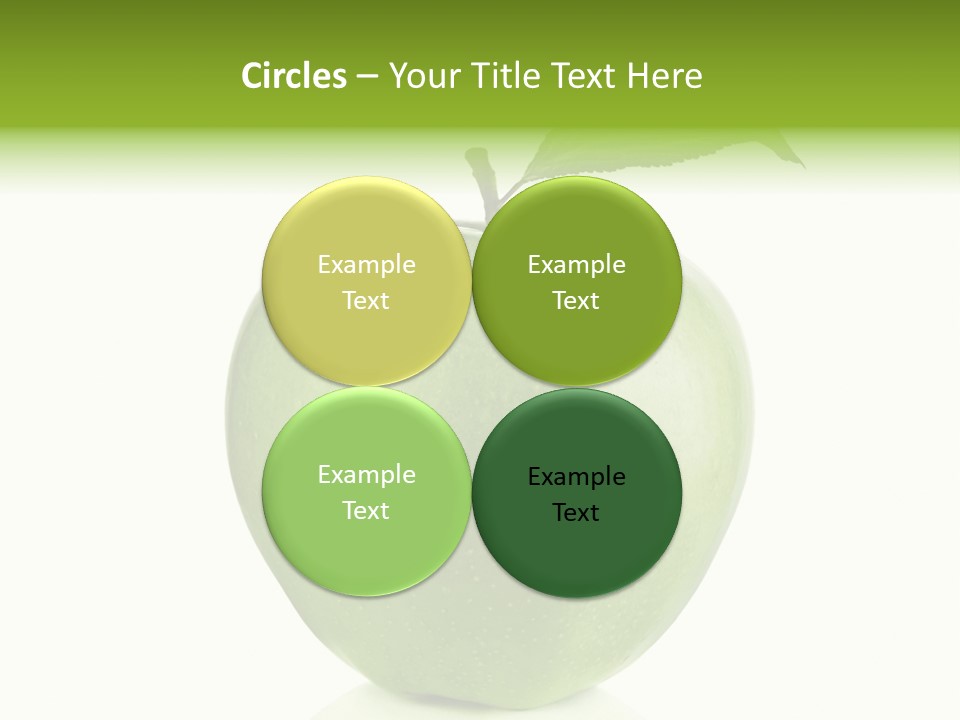 Circles – Your Title Text Here

Example Text

Example Text

Example Text

Example Text